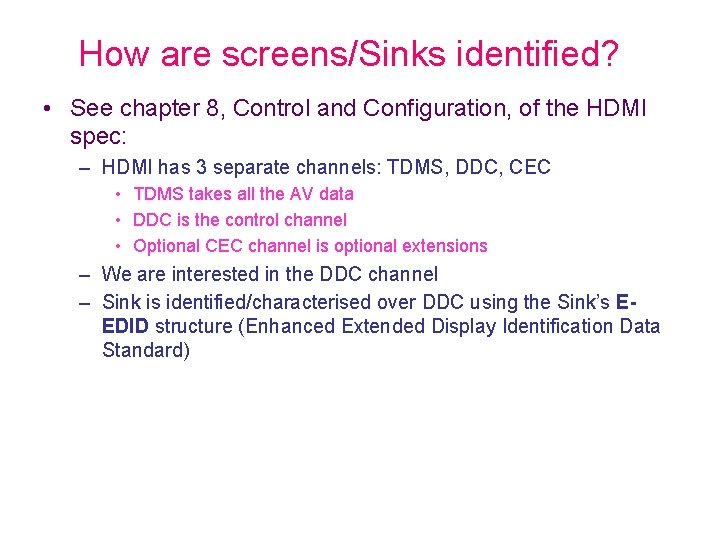 How are screens/Sinks identified?

• See chapter 8, Control and Configuration, of the HDMI spec:

– HDMI has 3 separate channels: TDMS, DDC, CEC

• TDMS takes all the AV data

• DDC is the control channel

• Optional CEC channel is optional extensions

– We are interested in the DDC channel

– Sink is identified/characterised over DDC using the Sink's E-EDID structure (Enhanced Extended Display Identification Data Standard)